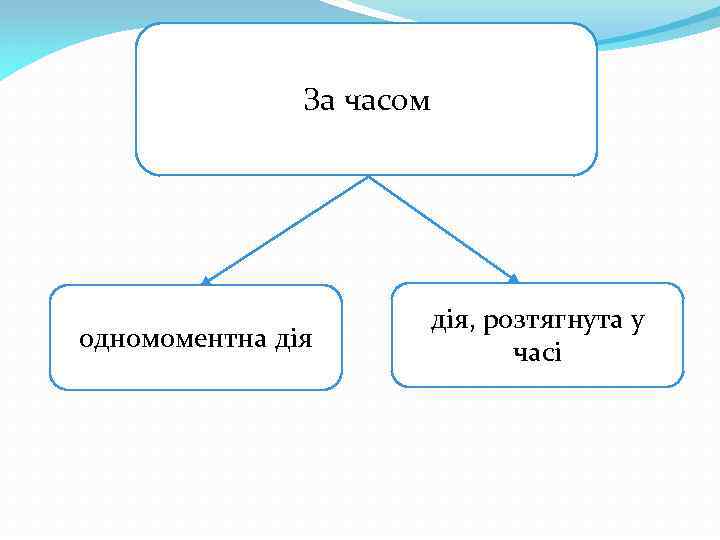 За часом

одномоментна дія

дія, розтягнута у часі